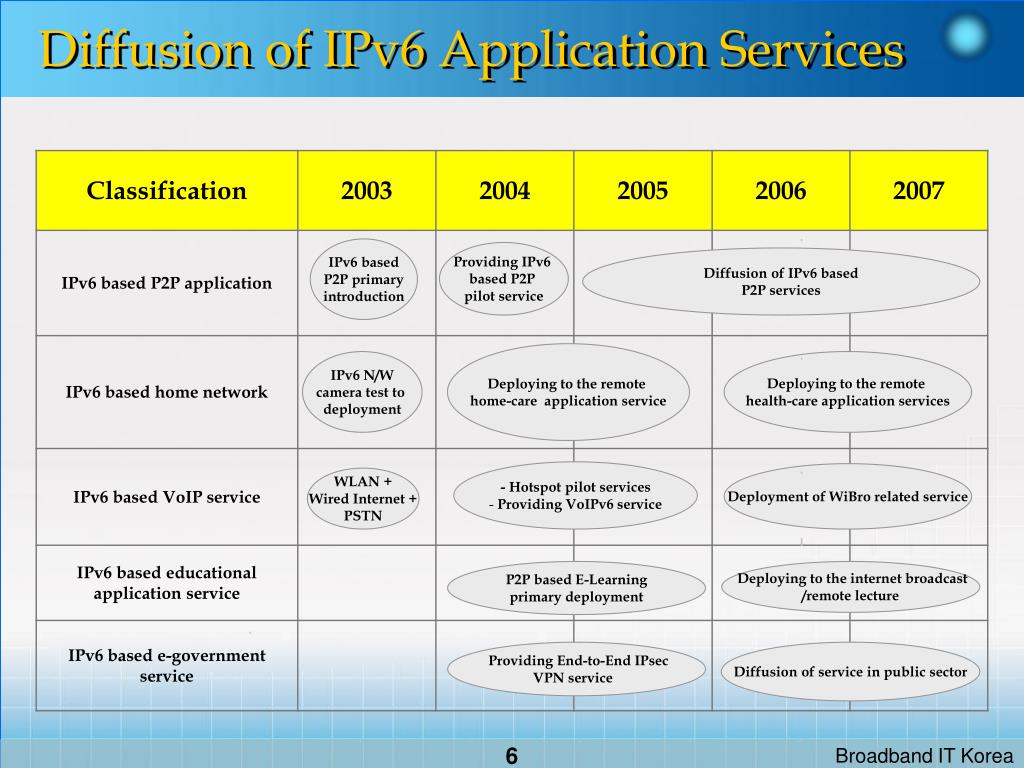 Diffusion of IPv6 Application Services

| Classification | 2003 | 2004 | 2005 | 2006 | 2007 |
|---|---|---|---|---|---|
| IPv6 based P2P application | IPv6 based P2P primary introduction | Providing IPv6 based P2P pilot service | Diffusion of IPv6 based P2P services | | |
| IPv6 based home network | IPv6 N/W camera test to deployment | Deploying to the remote home-care application service | | Deploying to the remote health-care application services | |
| IPv6 based VoIP service | WLAN + Wired Internet + PSTN | - Hotspot pilot services - Providing VoIPv6 service | | Deployment of WiBro related service | |
| IPv6 based educational application service | | P2P based E-Learning primary deployment | | Deploying to the internet broadcast /remote lecture | |
| IPv6 based e-government service | | Providing End-to-End IPsec VPN service | | Diffusion of service in public sector | |

6

Broadband IT Korea